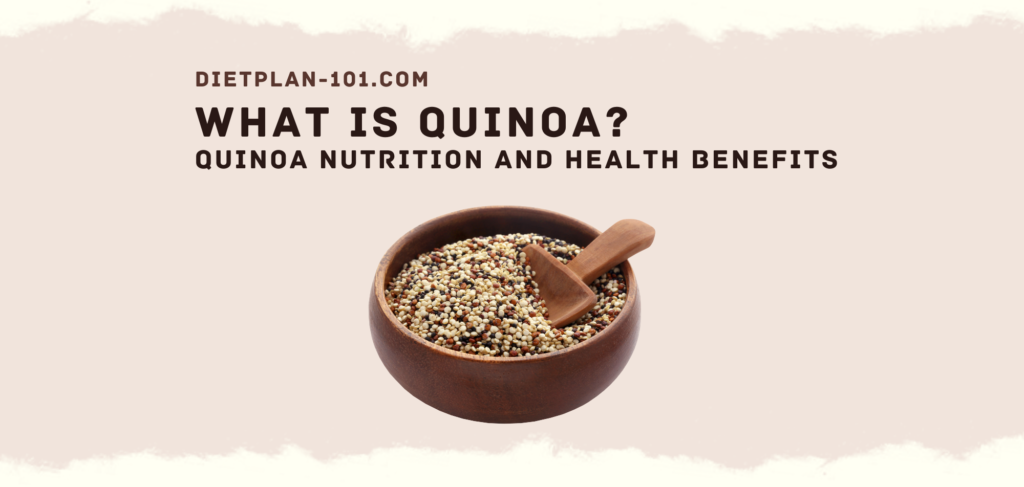 DIETPLAN-101.COM

WHAT IS QUINOA?

QUINOA NUTRITION AND HEALTH BENEFITS